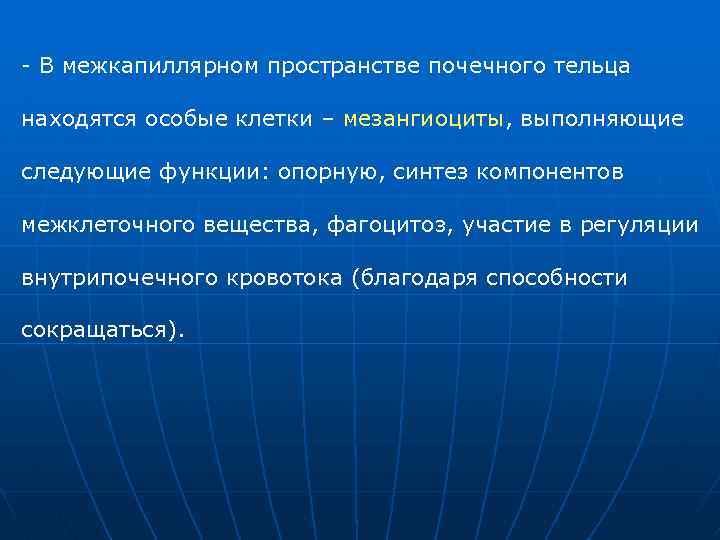 - В межкапиллярном пространстве почечного тельца находятся особые клетки – мезангиоциты, выполняющие следующие функции: опорную, синтез компонентов межклеточного вещества, фагоцитоз, участие в регуляции внутрипочечного кровотока (благодаря способности сокращаться).